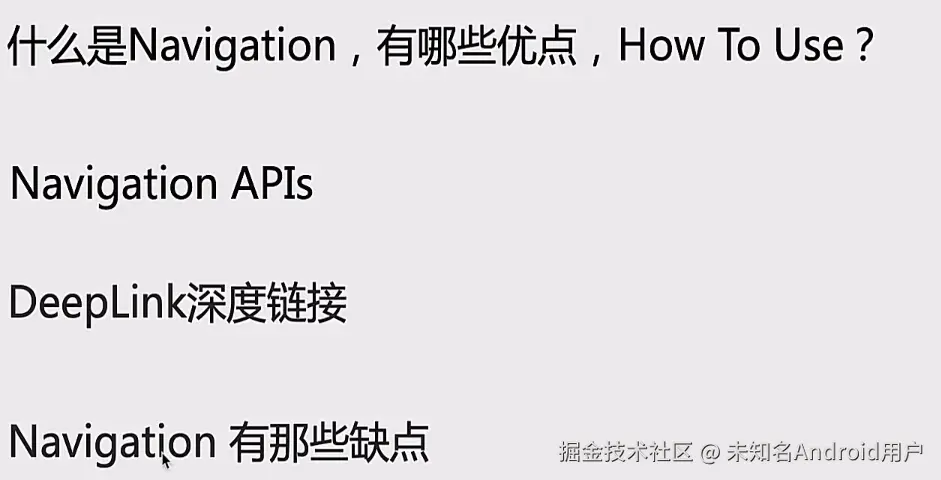 什么是Navigation，有哪些优点，How To Use？

Navigation APIs

DeepLink深度链接

Navigation 有那些缺点

掘金技术社区 @ 未知名Android用户